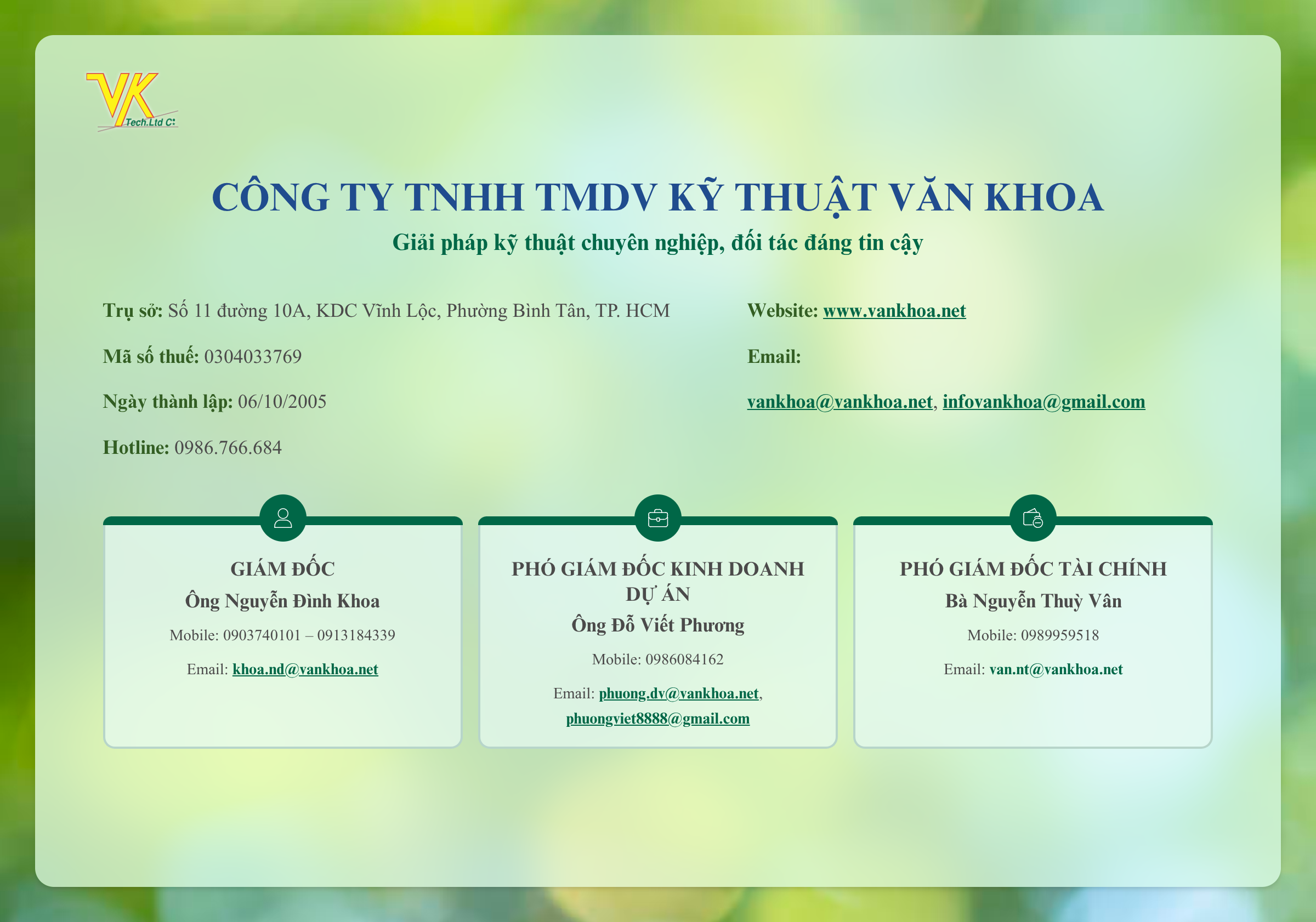 VK Tech.Ltd C:

CÔNG TY TNHH TMDV KỸ THUẬT VĂN KHOA

Giải pháp kỹ thuật chuyên nghiệp, đối tác đáng tin cậy

Trụ sở: Số 11 đường 10A, KDC Vĩnh Lộc, Phường Bình Tân, TP. HCM

Mã số thuế: 0304033769

Ngày thành lập: 06/10/2005

Hotline: 0986.766.684

Website: www.vankhoa.net

Email:

vankhoa@vankhoa.net, infovankhoa@gmail.com

GIÁM ĐỐC
Ông Nguyễn Đình Khoa
Mobile: 0903740101 – 0913184339
Email: khoa.nd@vankhoa.net

PHÓ GIÁM ĐỐC KINH DOANH DỰ ÁN
Ông Đỗ Viết Phương
Mobile: 0986084162
Email: phuong.dv@vankhoa.net, phuongviet8888@gmail.com

PHÓ GIÁM ĐỐC TÀI CHÍNH
Bà Nguyễn Thuỳ Vân
Mobile: 0989959518
Email: van.nt@vankhoa.net